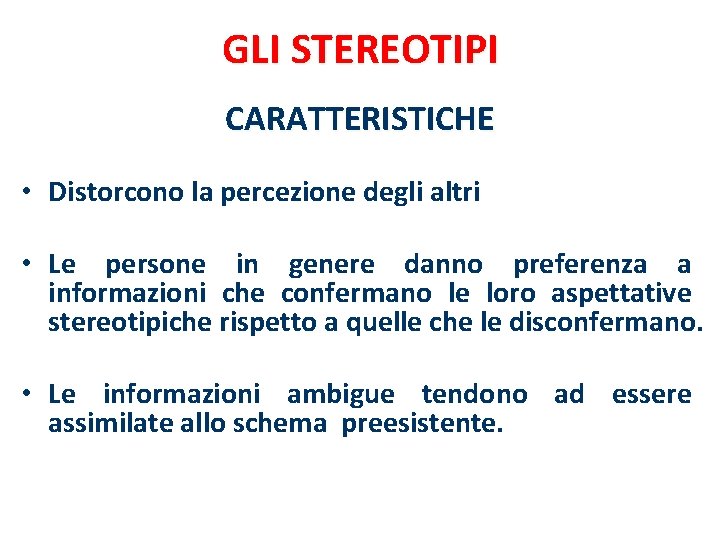 GLI STEREOTIPI

CARATTERISTICHE

• Distorcono la percezione degli altri

• Le persone in genere danno preferenza a informazioni che confermano le loro aspettative stereotipiche rispetto a quelle che le disconfermano.

• Le informazioni ambigue tendono ad essere assimilate allo schema preesistente.